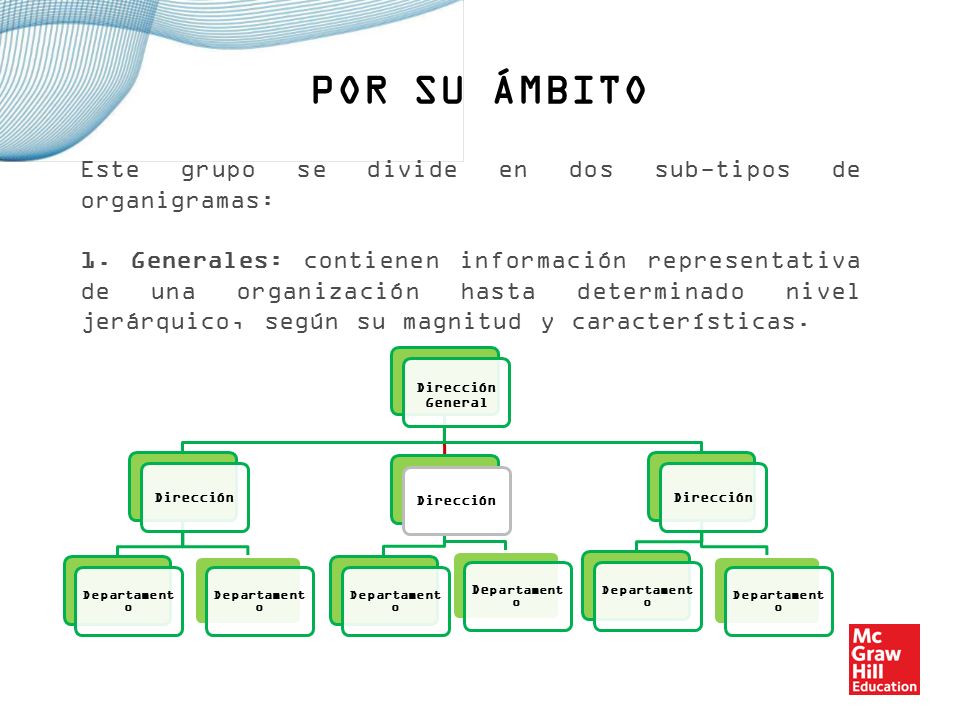 POR SU ÁMBITO

Este grupo se divide en dos sub-tipos de organigramas:

1. Generales: contienen información representativa de una organización hasta determinado nivel jerárquico, según su magnitud y características.

Dirección General

Dirección

Dirección

Dirección

Departamento

Departamento

Departamento

Departamento

Departamento

Departamento

Mc Graw Hill Education